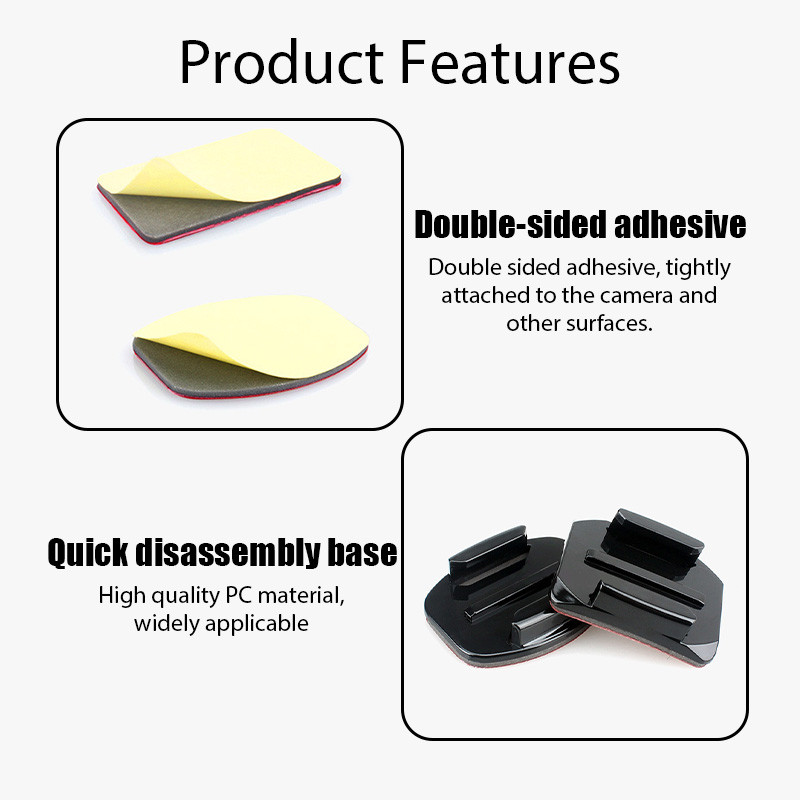 Product Features

Double-sided adhesive

Double sided adhesive, tightly attached to the camera and other surfaces.

Quick disassembly base

High quality PC material, widely applicable